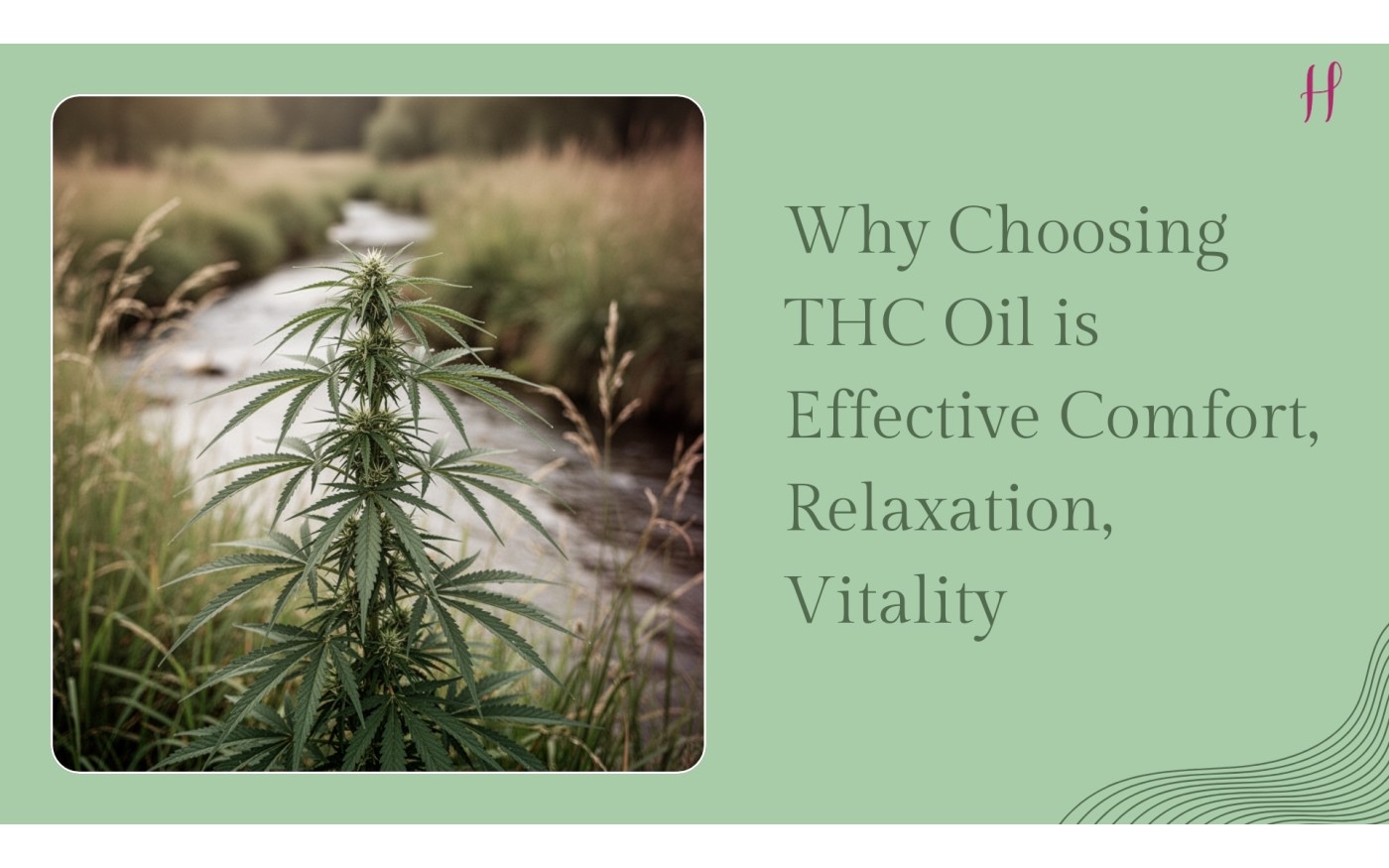 H

Why Choosing THC Oil is Effective Comfort, Relaxation, Vitality